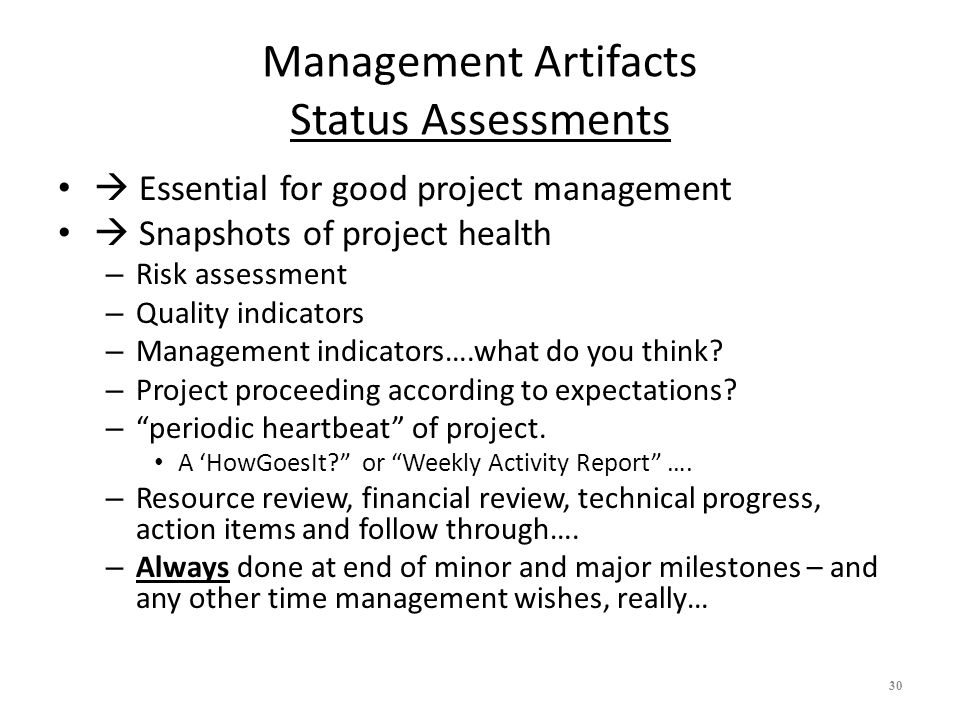 Management Artifacts
Status Assessments

• → Essential for good project management
• → Snapshots of project health
– Risk assessment
– Quality indicators
– Management indicators….what do you think?
– Project proceeding according to expectations?
– “periodic heartbeat” of project.
• A ‘HowGoesIt?” or “Weekly Activity Report” ….
– Resource review, financial review, technical progress, action items and follow through….
– Always done at end of minor and major milestones – and any other time management wishes, really…

30